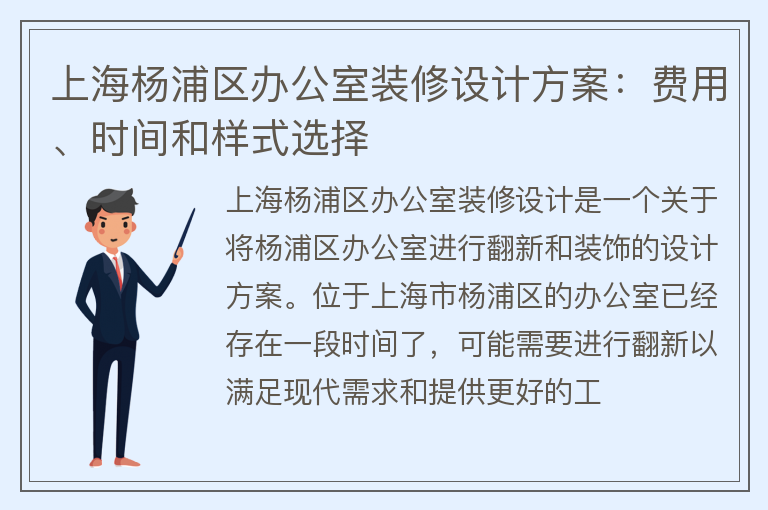 上海杨浦区办公室装修设计方案：费用、时间和样式选择

上海杨浦区办公室装修设计是一个关于将杨浦区办公室进行翻新和装饰的设计方案。位于上海市杨浦区的办公室已经存在一段时间了，可能需要进行翻新以满足现代需求和提供更好的工